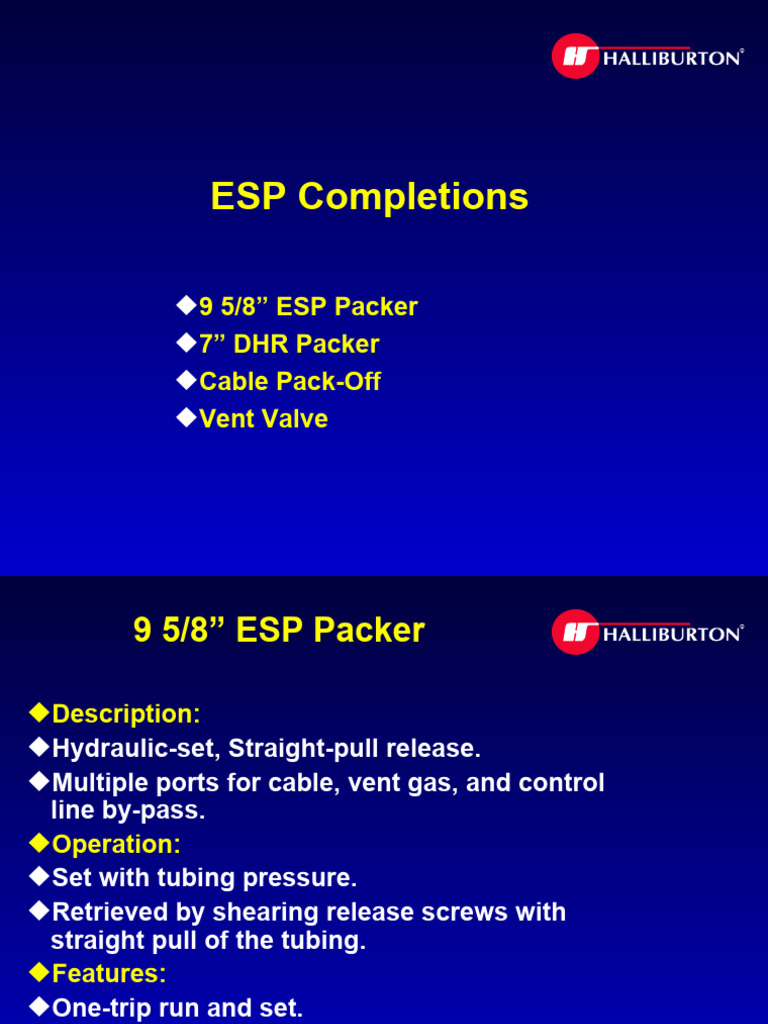 HALLIBURTON

ESP Completions

◆9 5/8” ESP Packer
◆7” DHR Packer
◆Cable Pack-Off
◆Vent Valve

9 5/8” ESP Packer

HALLIBURTON

◆Description:
◆Hydraulic-set, Straight-pull release.
◆Multiple ports for cable, vent gas, and control line by-pass.
◆Operation:
◆Set with tubing pressure.
◆Retrieved by shearing release screws with straight pull of the tubing.
◆Features:
◆One-trip run and set.